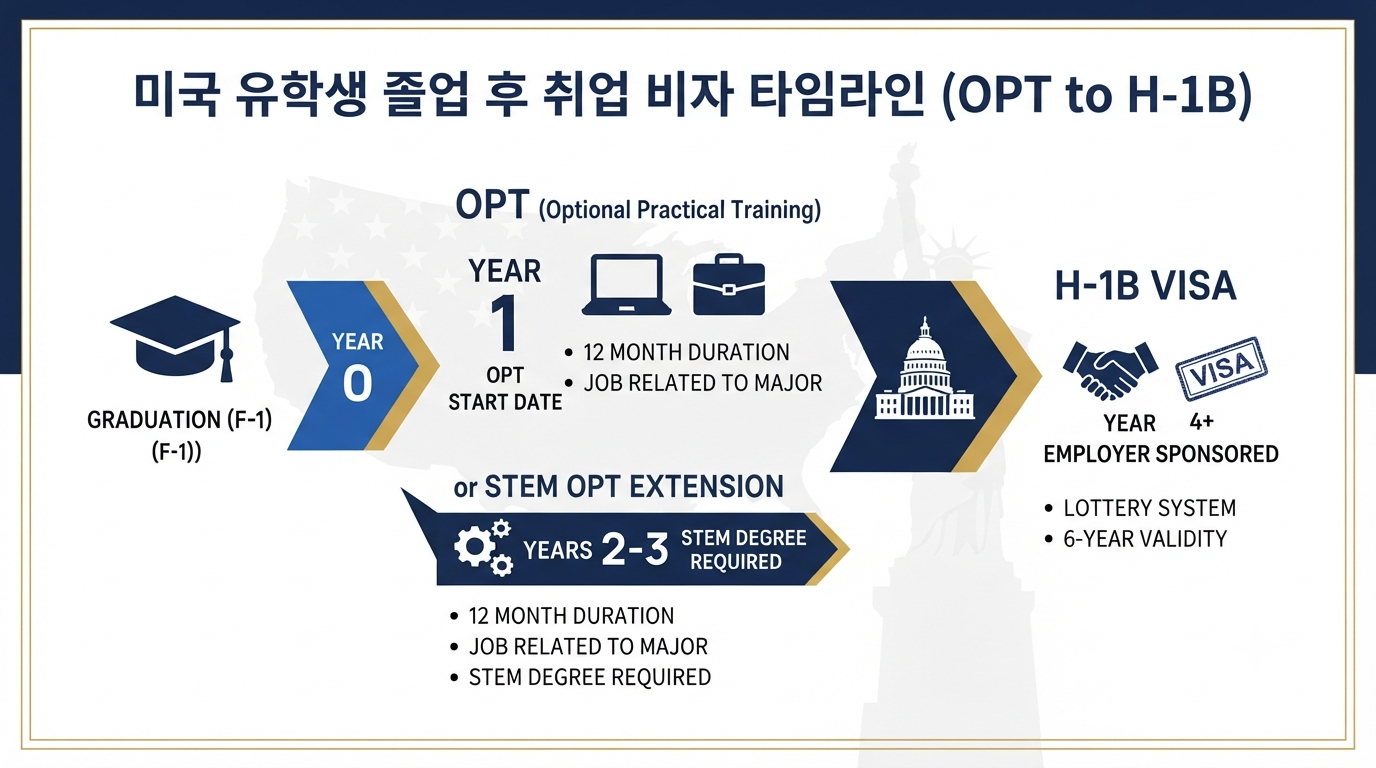 미국 유학생 졸업 후 취업 비자 타임라인 (OPT to H-1B)

GRADUATION (F-1)
(F-1))

YEAR
0

OPT (Optional Practical Training)

YEAR
1
OPT
START DATE

• 12 MONTH DURATION
• JOB RELATED TO MAJOR

or STEM OPT EXTENSION

YEARS 2-3 STEM DEGREE REQUIRED

• 12 MONTH DURATION
• JOB RELATED TO MAJOR
• STEM DEGREE REQUIRED

H-1B VISA

VISA

YEAR 4+
EMPLOYER SPONSORED

• LOTTERY SYSTEM
• 6-YEAR VALIDITY